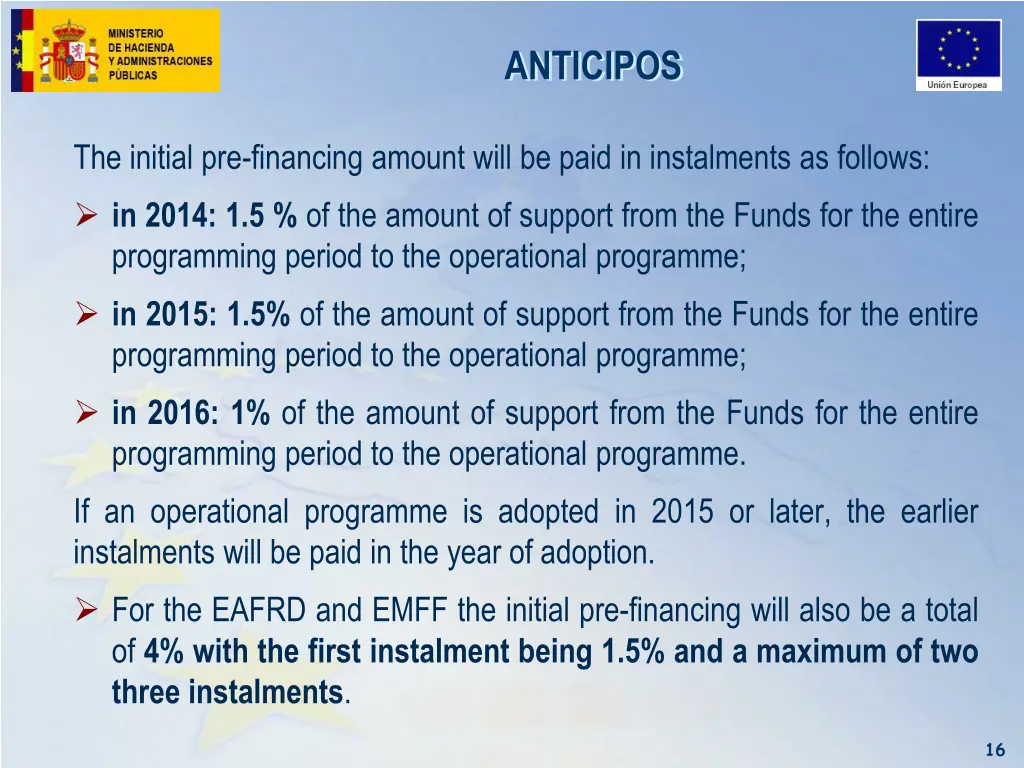 MINISTERIO
DE HACIENDA
Y ADMINISTRACIONES
PÚBLICAS

ANTICIPOS

Unión Europea

The initial pre-financing amount will be paid in instalments as follows:

➢ in 2014: 1.5 % of the amount of support from the Funds for the entire programming period to the operational programme;

➢ in 2015: 1.5% of the amount of support from the Funds for the entire programming period to the operational programme;

➢ in 2016: 1% of the amount of support from the Funds for the entire programming period to the operational programme.

If an operational programme is adopted in 2015 or later, the earlier instalments will be paid in the year of adoption.

➢ For the EAFRD and EMFF the initial pre-financing will also be a total of 4% with the first instalment being 1.5% and a maximum of two three instalments.

16